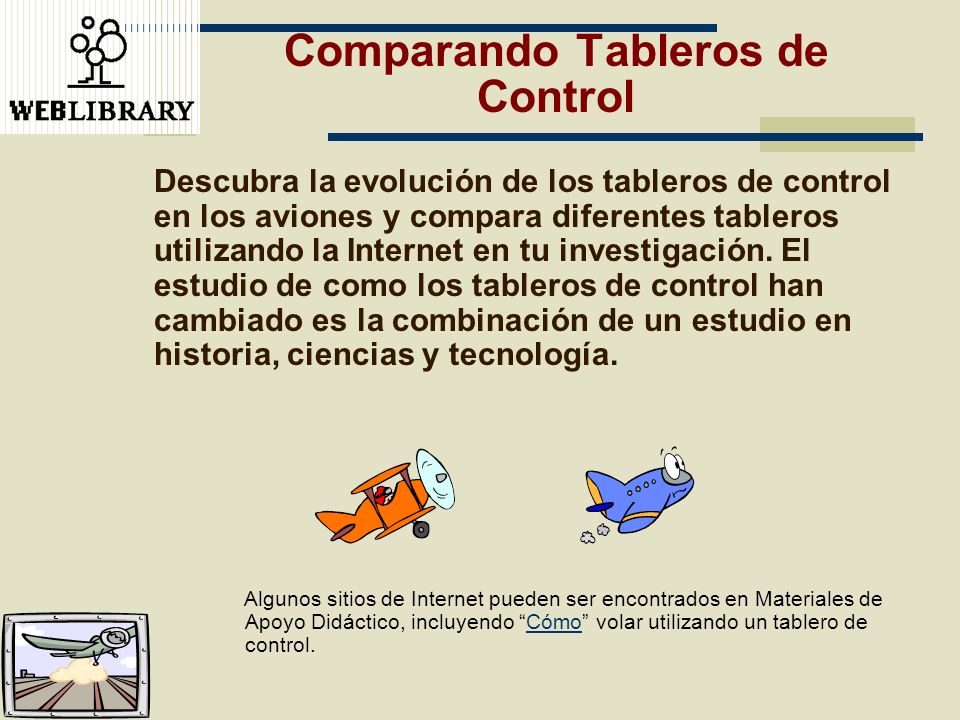 WEBLIBRARY

Comparando Tableros de Control

Descubra la evolución de los tableros de control en los aviones y compara diferentes tableros utilizando la Internet en tu investigación. El estudio de como los tableros de control han cambiado es la combinación de un estudio en historia, ciencias y tecnología.

Algunos sitios de Internet pueden ser encontrados en Materiales de Apoyo Didáctico, incluyendo “Cómo” volar utilizando un tablero de control.